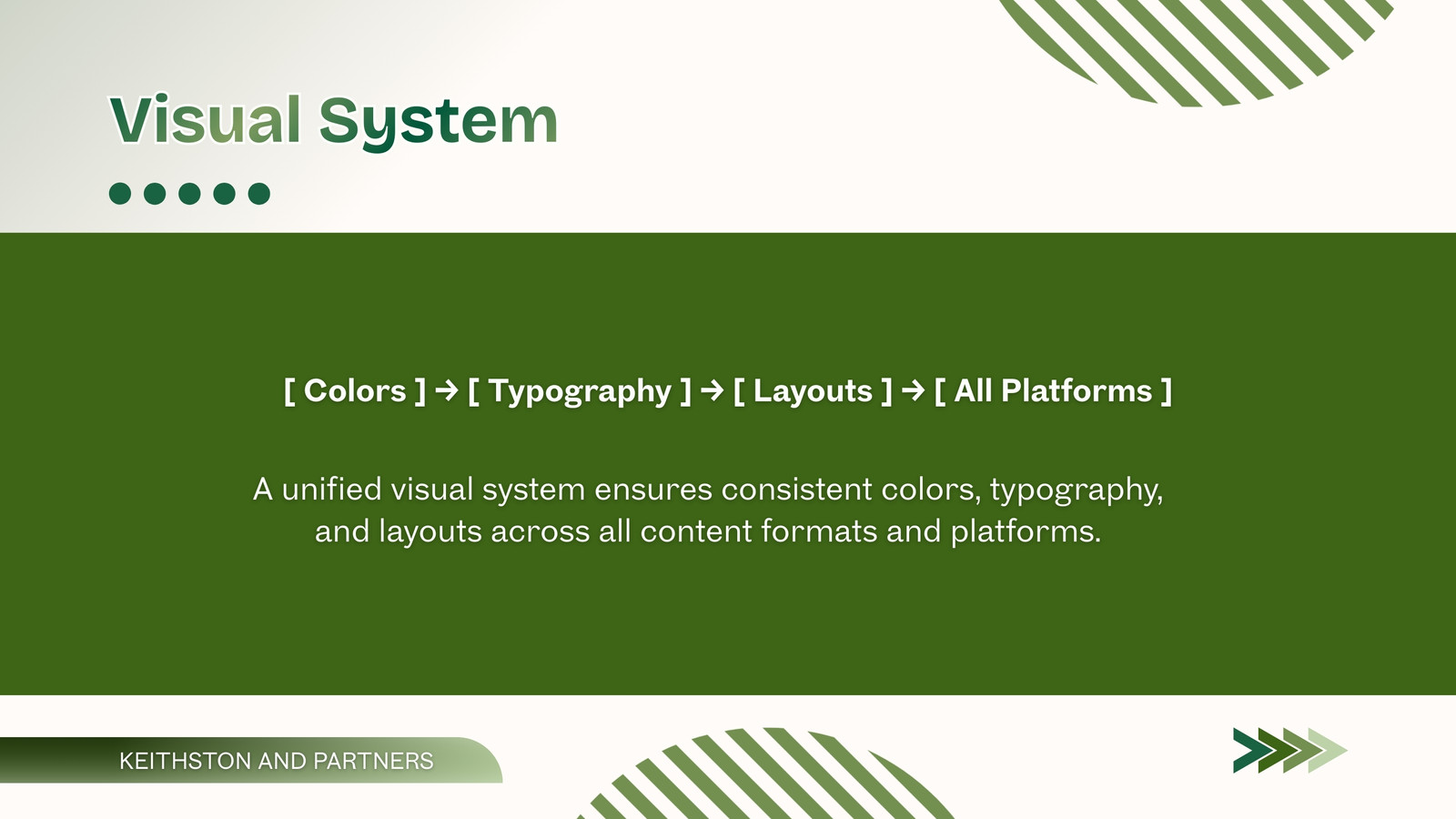 Visual System

[ Colors ] → [ Typography ] → [ Layouts ] → [ All Platforms ]

A unified visual system ensures consistent colors, typography, and layouts across all content formats and platforms.

KEITHSTON AND PARTNERS